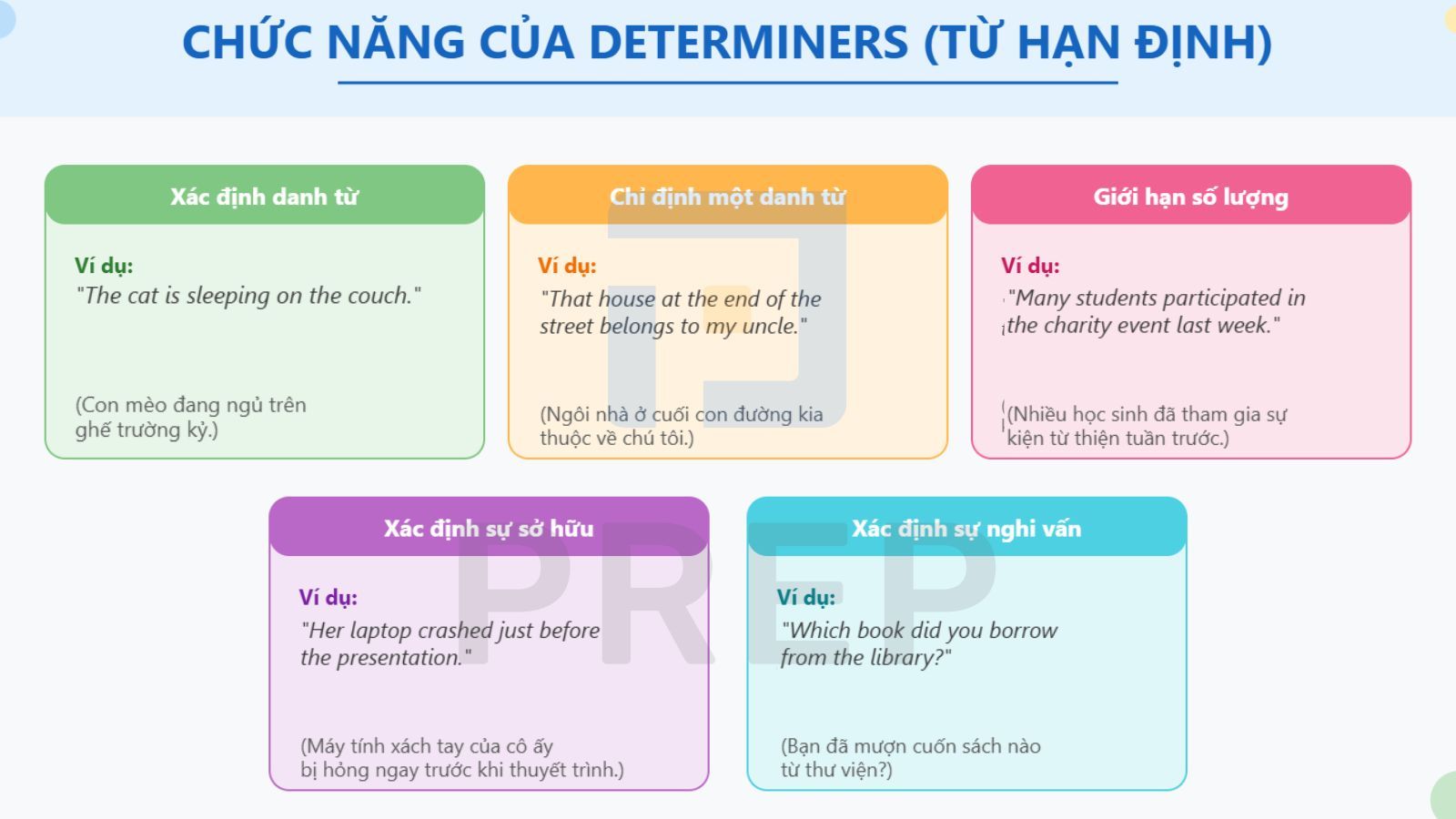 CHỨC NĂNG CỦA DETERMINERS (TỪ HẠN ĐỊNH)

Xác định danh từ

Ví dụ:
"The cat is sleeping on the couch."

(Con mèo đang ngủ trên ghế trường kỷ.)

Chỉ định một danh từ

Ví dụ:
"That house at the end of the street belongs to my uncle."

(Ngôi nhà ở cuối con đường kia thuộc về chú tôi.)

Giới hạn số lượng

Ví dụ:
"Many students participated in the charity event last week."

(Nhiều học sinh đã tham gia sự kiện từ thiện tuần trước.)

Xác định sự sở hữu

Ví dụ:
"Her laptop crashed just before the presentation."

(Máy tính xách tay của cô ấy bị hỏng ngay trước khi thuyết trình.)

Xác định sự nghi vấn

Ví dụ:
"Which book did you borrow from the library?"

(Bạn đã mượn cuốn sách nào từ thư viện?)

PREP